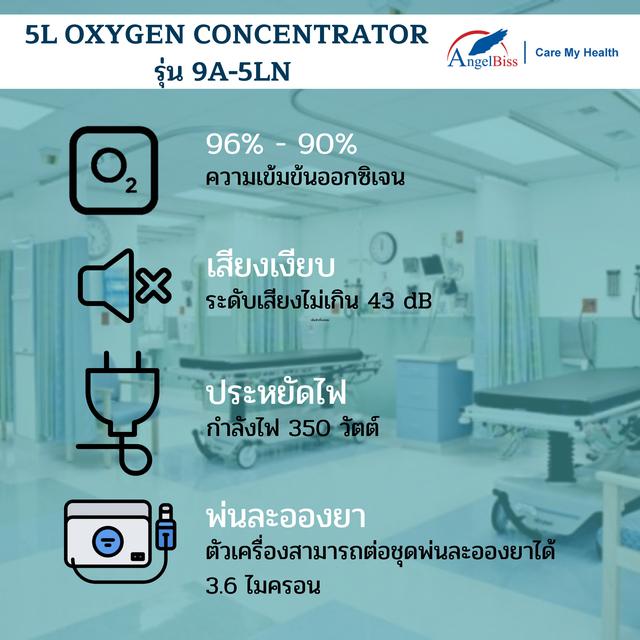 5L OXYGEN CONCENTRATOR
รุ่น 9A-5LN

AngelBiss | Care My Health

$O_2$

96% - 90%
ความเข้มข้นออกซิเจน

เสียงเงียบ
ระดับเสียงไม่เกิน 43 dB

ประหยัดไฟ
กำลังไฟ 350 วัตต์

พ่นละอองยา
ตัวเครื่องสามารถต่อชุดพ่นละอองยาได้ 3.6 ไมครอน